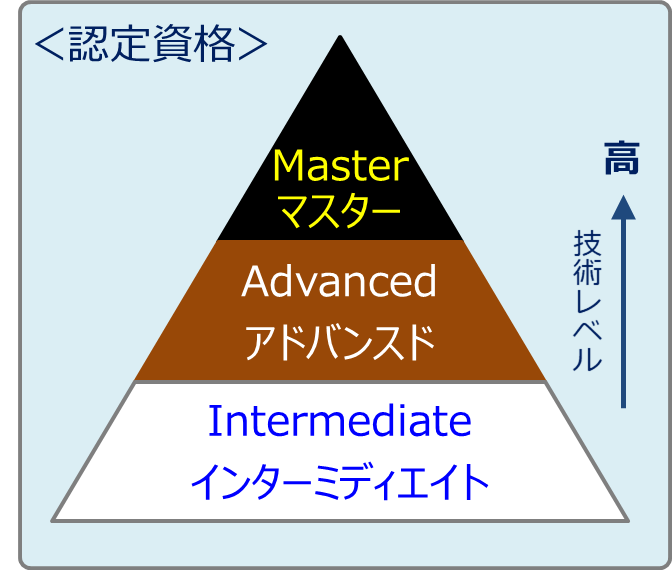 ＜認定資格＞

Master
マスター

Advanced
アドバンスド

Intermediate
インターミディエイト

高

技術レベル